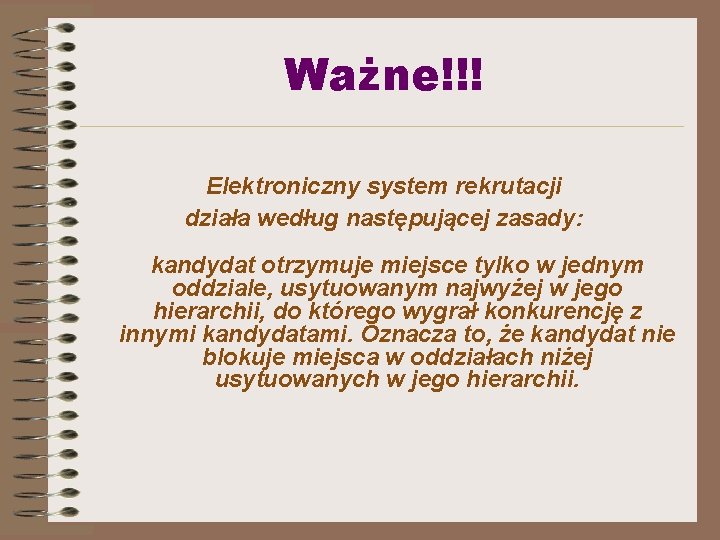 Ważne!!!

Elektroniczny system rekrutacji działa według następującej zasady:

kandydat otrzymuje miejsce tylko w jednym oddziale, usytuowanym najwyżej w jego hierarchii, do którego wygrał konkurencję z innymi kandydatami. Oznacza to, że kandydat nie blokuje miejsca w oddziałach niżej usytuowanych w jego hierarchii.